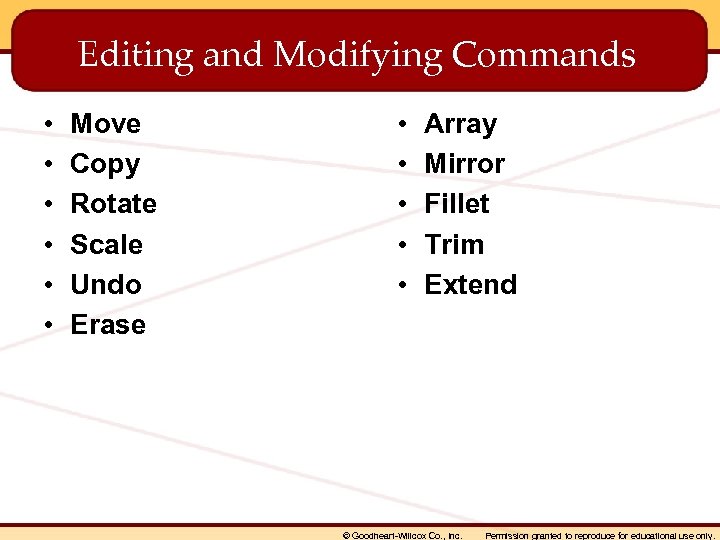 Editing and Modifying Commands

• Move
• Copy
• Rotate
• Scale
• Undo
• Erase

• Array
• Mirror
• Fillet
• Trim
• Extend

© Goodheart-Willcox Co., Inc. Permission granted to reproduce for educational use only.